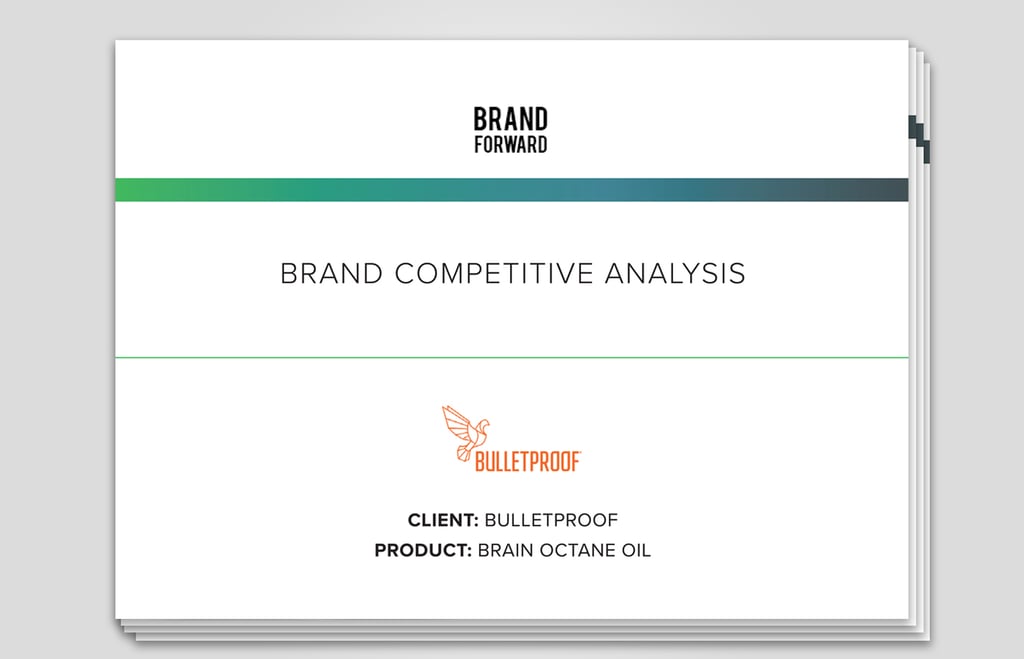 BRAND
FORWARD

BRAND COMPETITIVE ANALYSIS

BULLETPROOF

CLIENT: BULLETPROOF
PRODUCT: BRAIN OCTANE OIL